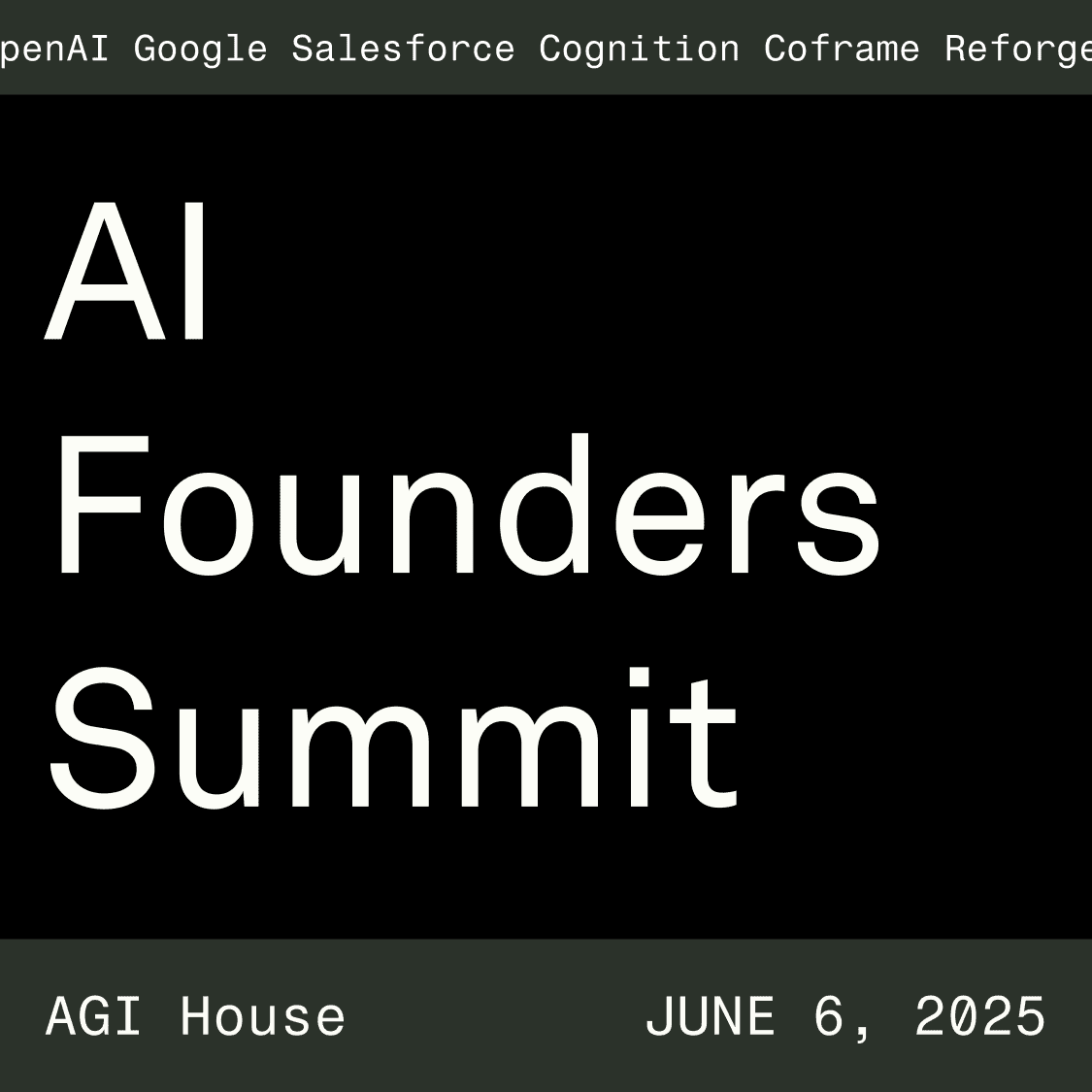 penAI Google Salesforce Cognition Coframe Reforge

AI
Founders
Summit

AGI House

JUNE 6, 2025